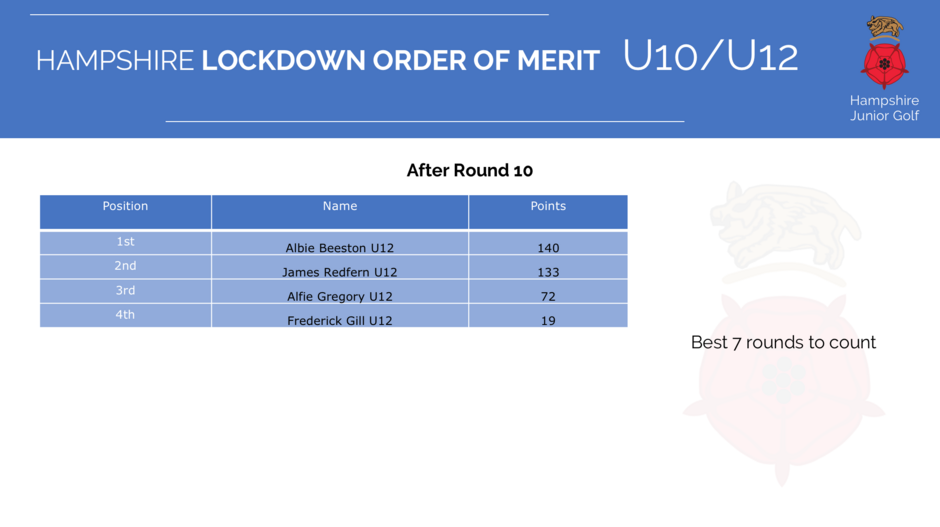 HAMPSHIRE LOCKDOWN ORDER OF MERIT U10/U12

Hampshire Junior Golf

After Round 10

| Position | Name | Points |
|---|---|---|
| 1st | Albie Beeston U12 | 140 |
| 2nd | James Redfern U12 | 133 |
| 3rd | Alfie Gregory U12 | 72 |
| 4th | Frederick Gill U12 | 19 |

Best 7 rounds to count